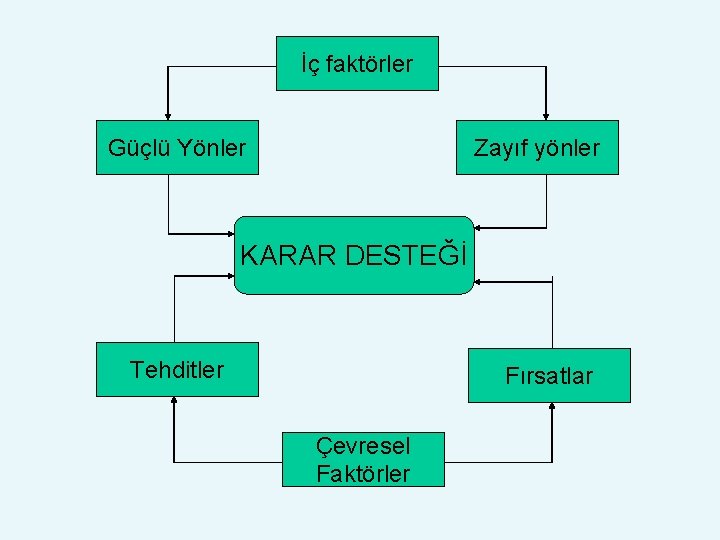 İç faktörler

Güçlü Yönler

Zayıf yönler

KARAR DESTEĞİ

Tehditler

Fırsatlar

Çevresel Faktörler